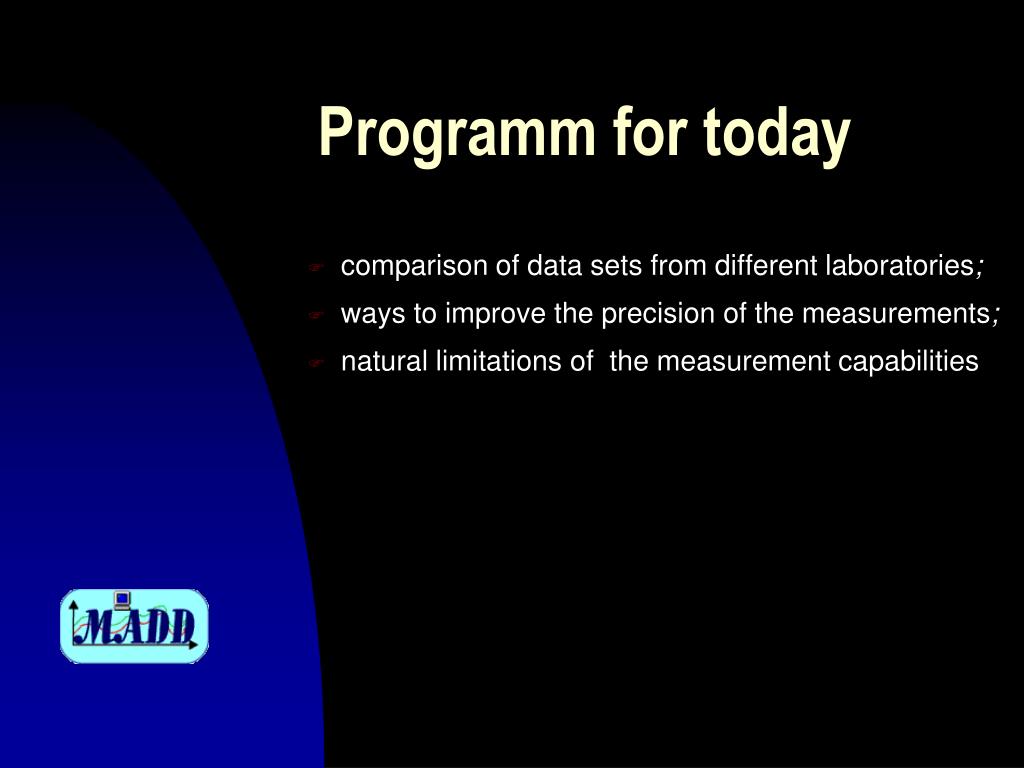 Programm for today

comparison of data sets from different laboratories;

ways to improve the precision of the measurements;

natural limitations of the measurement capabilities

MADD